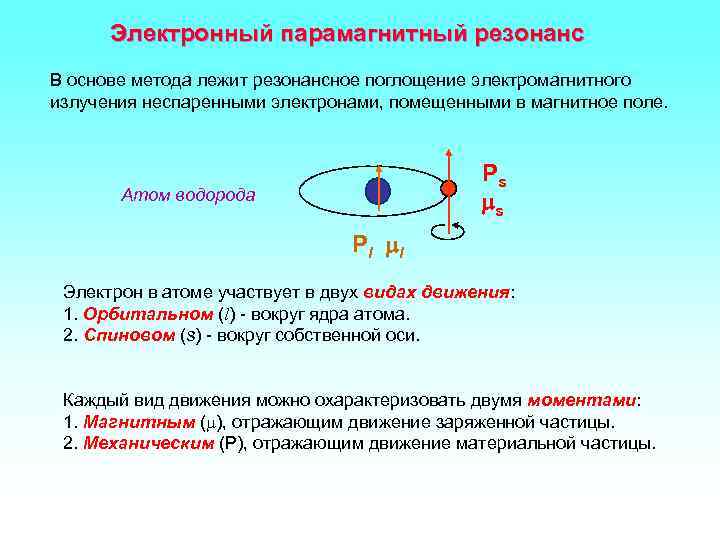 Электронный парамагнитный резонанс

В основе метода лежит резонансное поглощение электромагнитного излучения неспаренными электронами, помещенными в магнитное поле.

Атом водорода

$P_s$
$\mu_s$

$P_l$ $\mu_l$

Электрон в атоме участвует в двух видах движения:
1. Орбитальном ($l$) - вокруг ядра атома.
2. Спиновом ($s$) - вокруг собственной оси.

Каждый вид движения можно охарактеризовать двумя моментами:
1. Магнитным ($\mu$), отражающим движение заряженной частицы.
2. Механическим (P), отражающим движение материальной частицы.